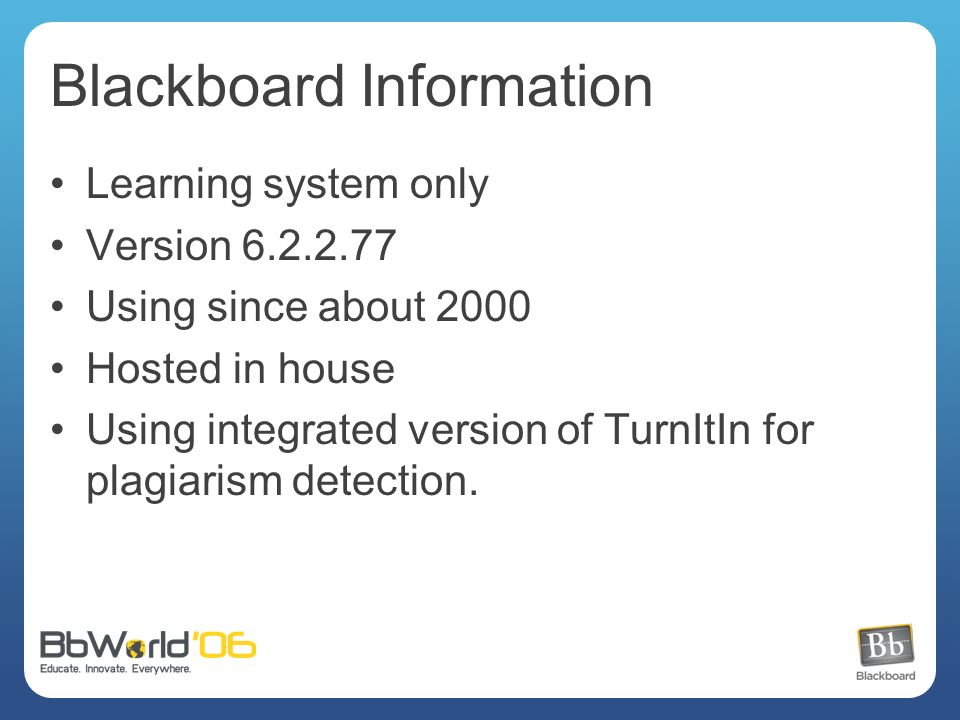 Blackboard Information

• Learning system only
• Version 6.2.2.77
• Using since about 2000
• Hosted in house
• Using integrated version of TurnItIn for plagiarism detection.

BbWorld'06
Educate. Innovate. Everywhere.

Bb
Blackboard